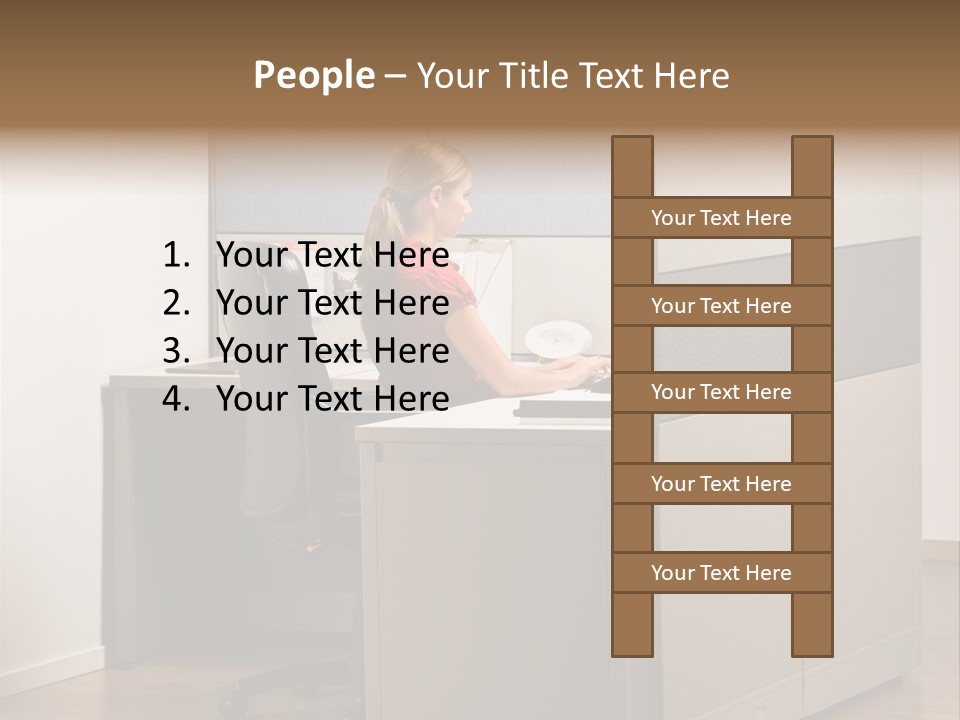 People – Your Title Text Here

1. Your Text Here
2. Your Text Here
3. Your Text Here
4. Your Text Here

Your Text Here

Your Text Here

Your Text Here

Your Text Here

Your Text Here